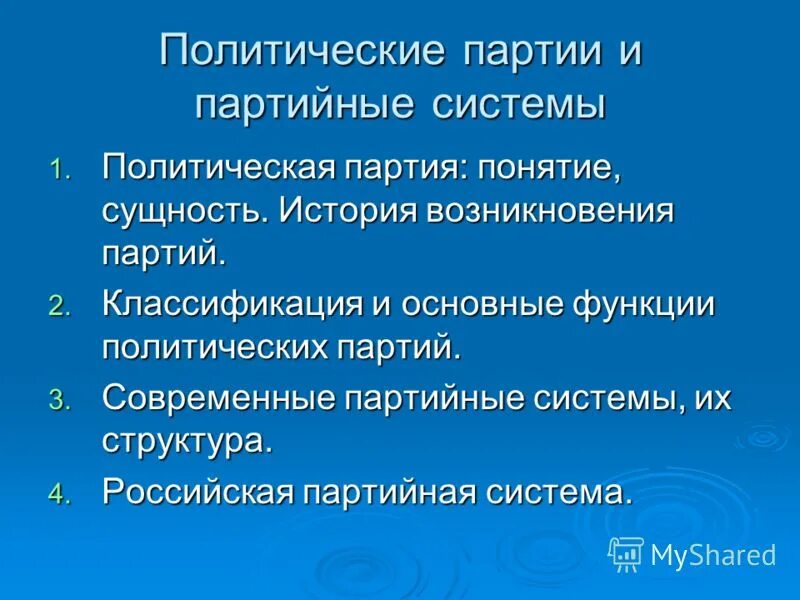 Политические партии и партийные системы

1. Политическая партия: понятие, сущность. История возникновения партий.
2. Классификация и основные функции политических партий.
3. Современные партийные системы, их структура.
4. Российская партийная система.

MyShared